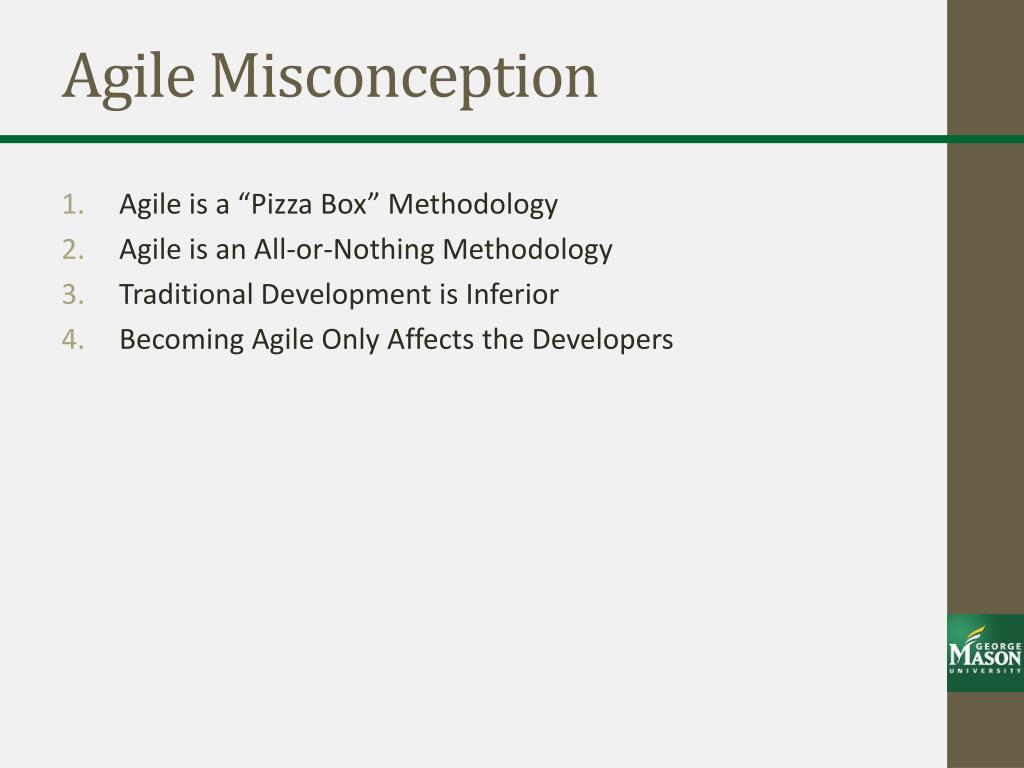 Agile Misconception

1. Agile is a “Pizza Box” Methodology
2. Agile is an All-or-Nothing Methodology
3. Traditional Development is Inferior
4. Becoming Agile Only Affects the Developers

GEORGE MASON UNIVERSITY